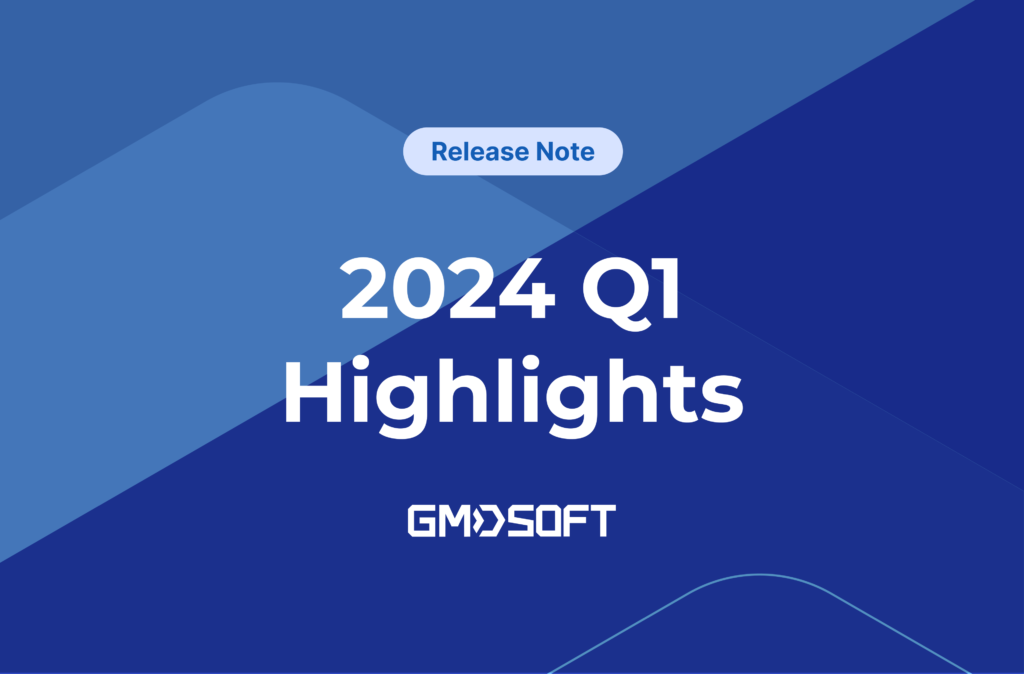 Release Note

2024 Q1 Highlights

GMDSOFT